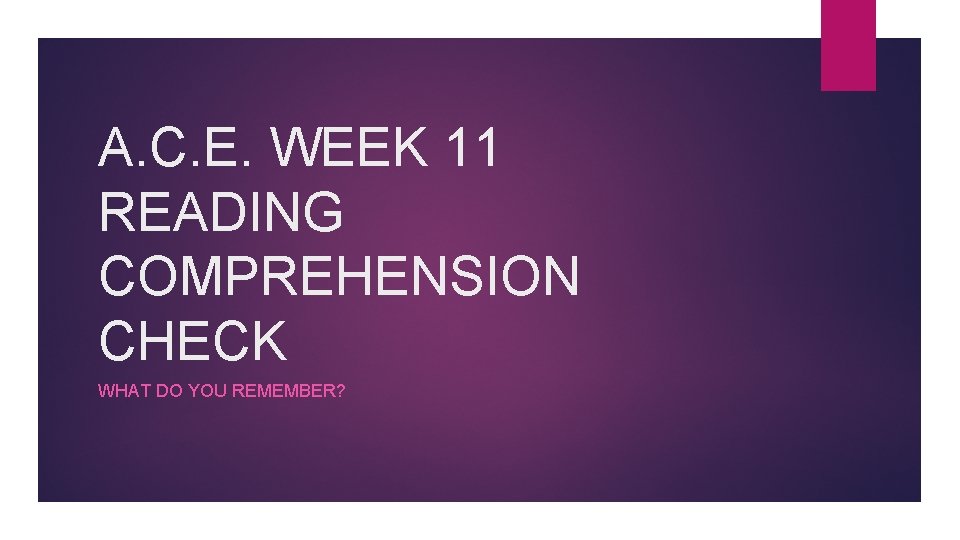 A.C.E. WEEK 11 READING COMPREHENSION CHECK

WHAT DO YOU REMEMBER?